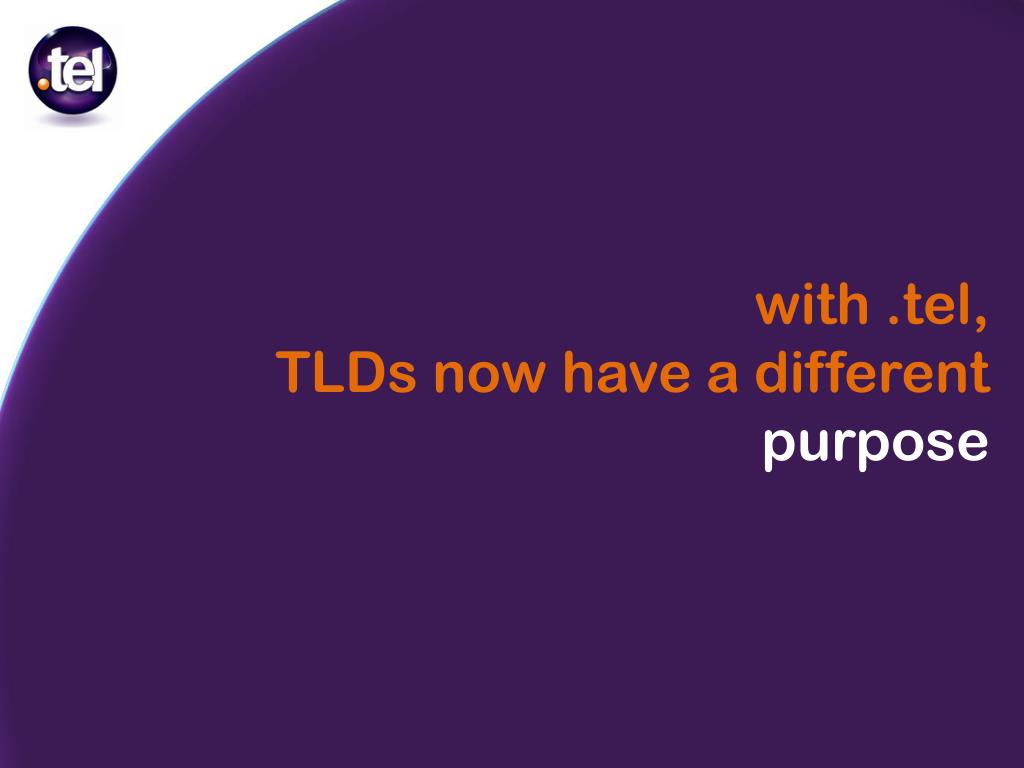 .tel

with .tel,
TLDs now have a different
purpose